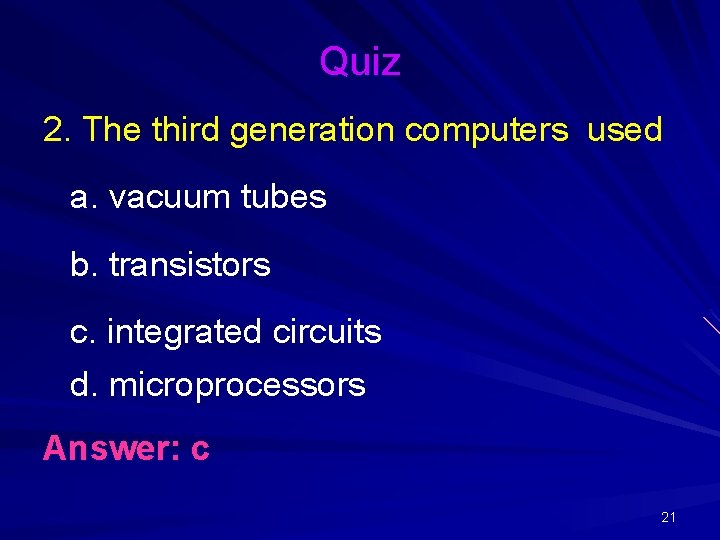 Quiz

2. The third generation computers used

a. vacuum tubes

b. transistors

c. integrated circuits

d. microprocessors

Answer: c

21